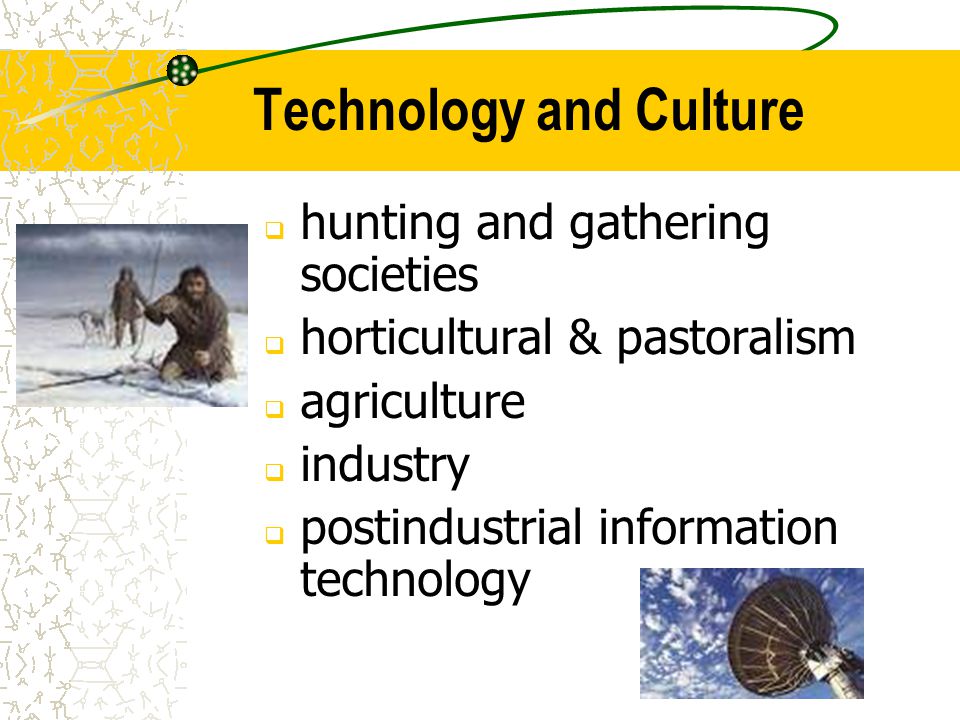 Technology and Culture

- hunting and gathering societies
- horticultural & pastoralism
- agriculture
- industry
- postindustrial information technology